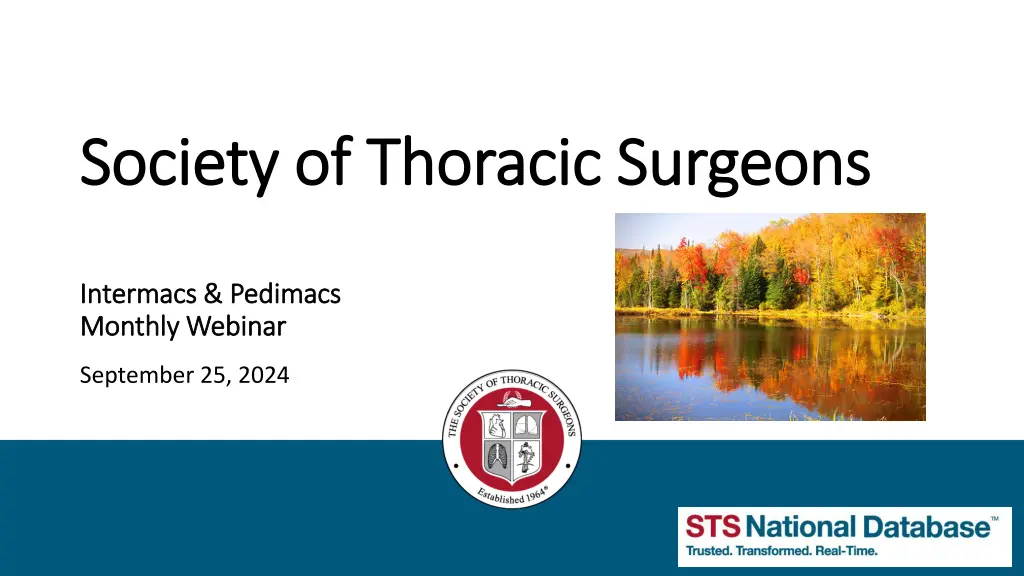 Society of Thoracic Surgeons

Intermacs & Pedimacs
Monthly Webinar

September 25, 2024

THE SOCIETY OF THORACIC SURGEONS
Established 1964®

STS National Database™
Trusted. Transformed. Real-Time.